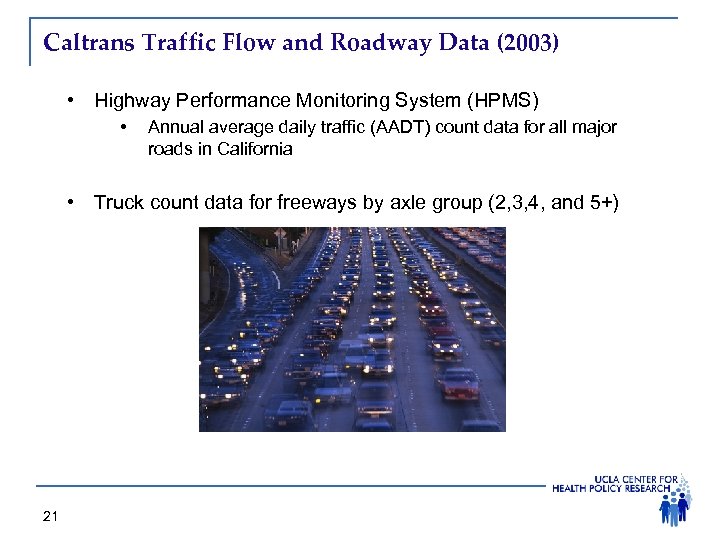 Caltrans Traffic Flow and Roadway Data (2003)

• Highway Performance Monitoring System (HPMS)

• Annual average daily traffic (AADT) count data for all major roads in California

• Truck count data for freeways by axle group (2,3,4, and 5+)

UCLA CENTER FOR
HEALTH POLICY RESEARCH

21